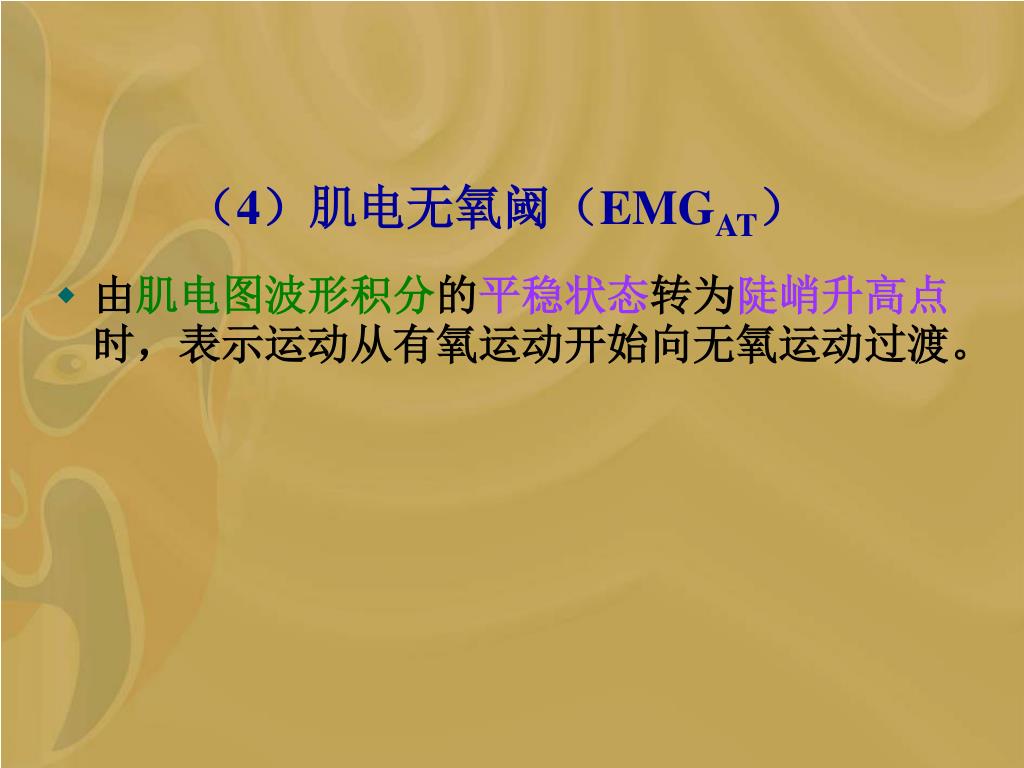 （4）肌电无氧阈（$EMG_{AT}$）

◆ 由肌电图波形积分的平稳状态转为陡峭升高点时，表示运动从有氧运动开始向无氧运动过渡。